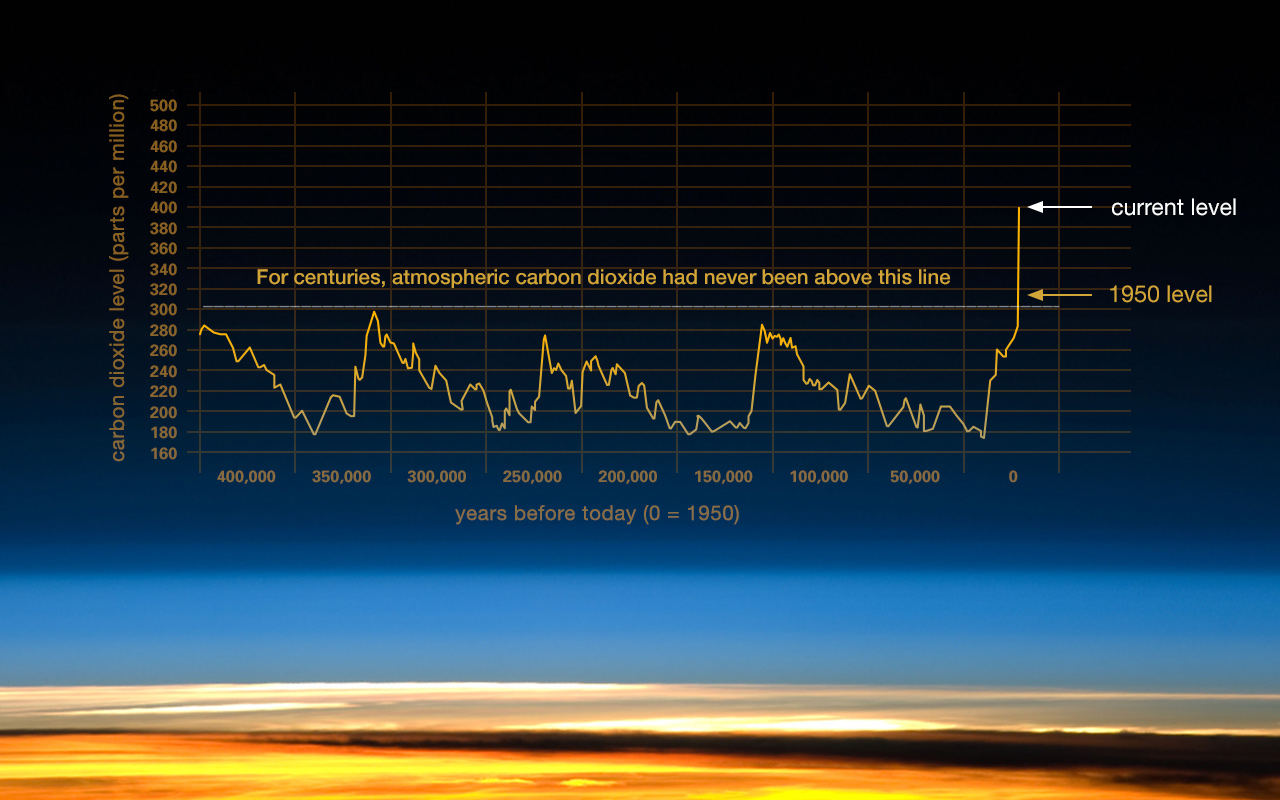 carbon dioxide level (parts per million)

500
480
460
440
420
400
380
360
340
320
300
280
260
240
220
200
180
160

For centuries, atmospheric carbon dioxide had never been above this line

current level

1950 level

400,000
350,000
300,000
250,000
200,000
150,000
100,000
50,000
0

years before today (0 = 1950)